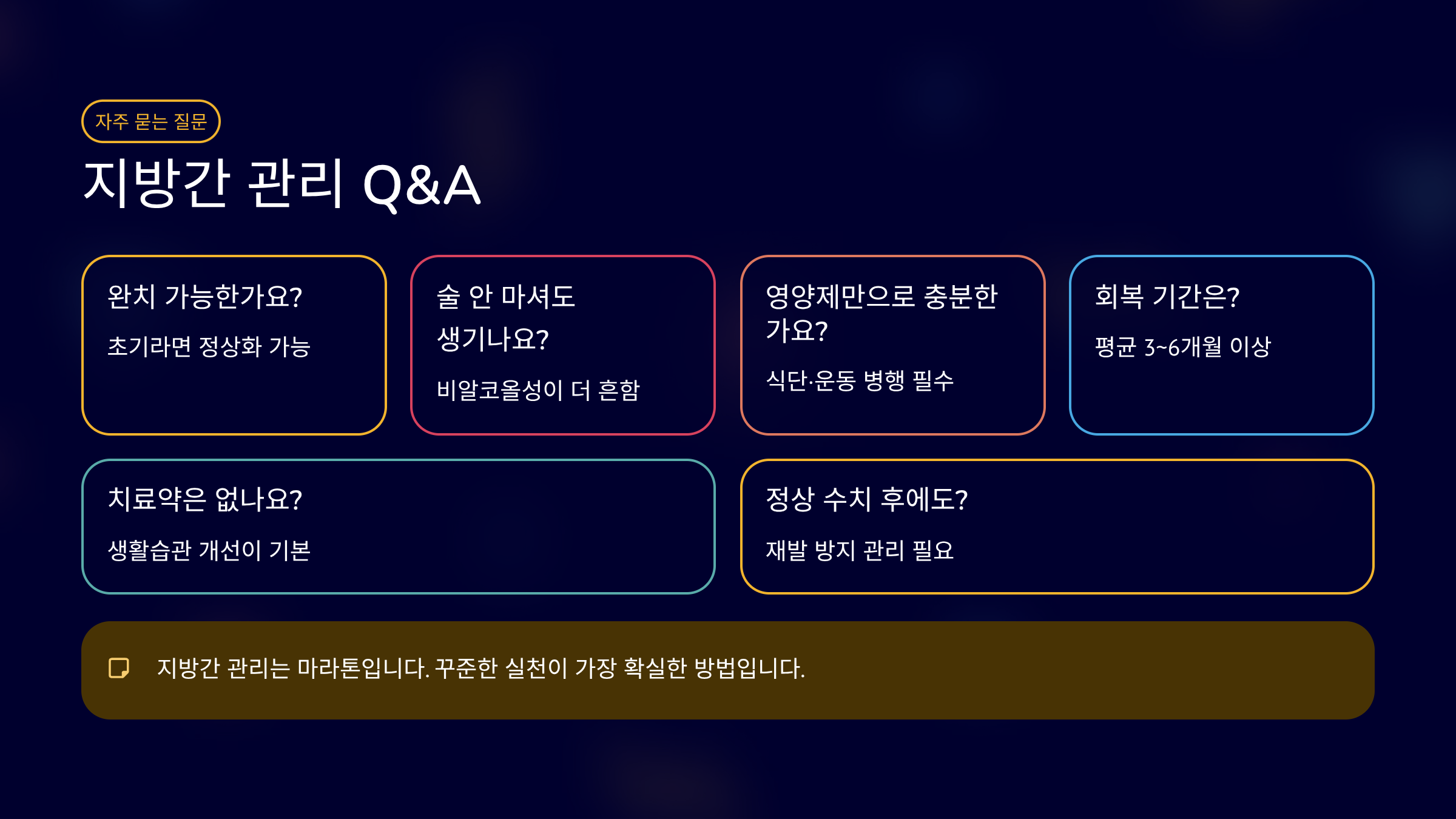 자주 묻는 질문

지방간 관리 Q&A

완치 가능한가요?

초기라면 정상화 가능

술 안 마셔도 생기나요?

비알코올성이 더 흔함

영양제만으로 충분한가요?

식단·운동 병행 필수

회복 기간은?

평균 3~6개월 이상

치료약은 없나요?

생활습관 개선이 기본

정상 수치 후에도?

재발 방지 관리 필요

지방간 관리는 마라톤입니다. 꾸준한 실천이 가장 확실한 방법입니다.